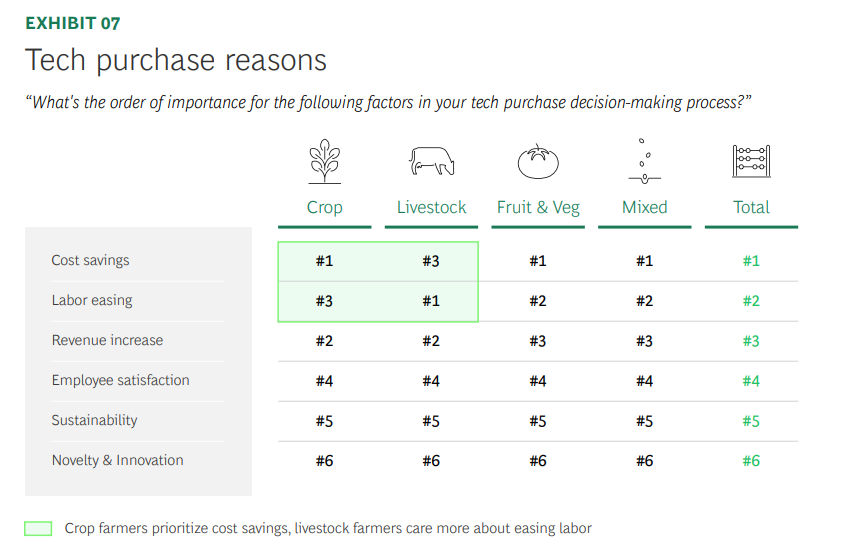 EXHIBIT 07

Tech purchase reasons

"What's the order of importance for the following factors in your tech purchase decision-making process?"

| | Crop | Livestock | Fruit & Veg | Mixed | Total |
|---|---|---|---|---|---|
| Cost savings | #1 | #3 | #1 | #1 | #1 |
| Labor easing | #3 | #1 | #2 | #2 | #2 |
| Revenue increase | #2 | #2 | #3 | #3 | #3 |
| Employee satisfaction | #4 | #4 | #4 | #4 | #4 |
| Sustainability | #5 | #5 | #5 | #5 | #5 |
| Novelty & Innovation | #6 | #6 | #6 | #6 | #6 |

Crop farmers prioritize cost savings, livestock farmers care more about easing labor